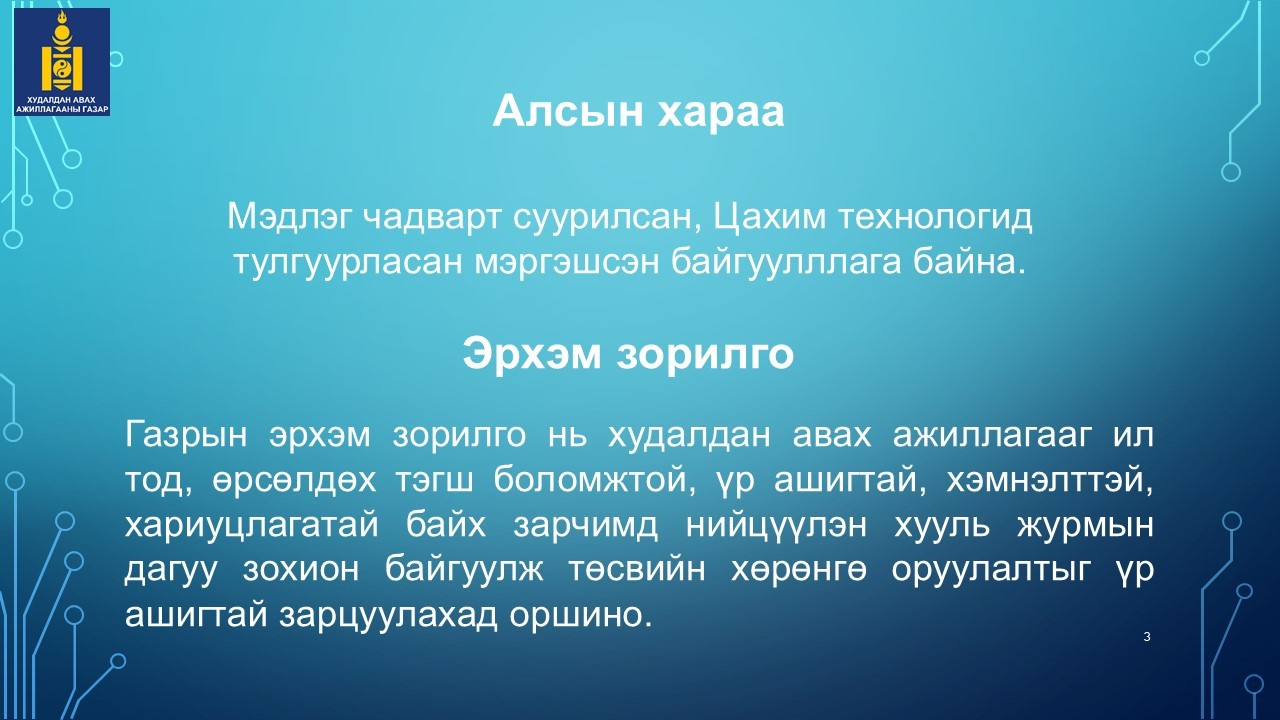 ХУДАЛДАН АВАХ АЖИЛЛАГААНЫ ГАЗАР

Алсын хараа

Мэдлэг чадварт суурилсан, Цахим технологид тулгуурласан мэргэшсэн байгуулллага байна.

Эрхэм зорилго

Газрын эрхэм зорилго нь худалдан авах ажиллагааг ил тод, өрсөлдөх тэгш боломжтой, үр ашигтай, хэмнэлттэй, хариуцлагатай байх зарчимд нийцүүлэн хууль журмын дагуу зохион байгуулж төсвийн хөрөнгө оруулалтыг үр ашигтай зарцуулахад оршино.

3